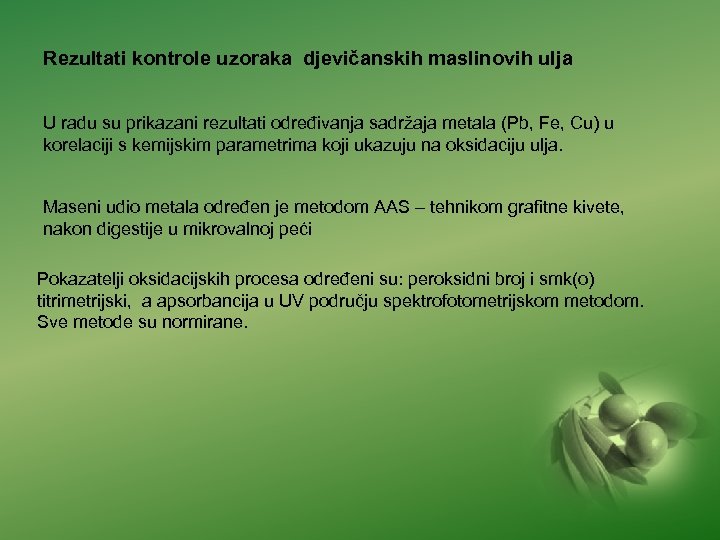 Rezultati kontrole uzoraka djevičanskih maslinovih ulja

U radu su prikazani rezultati određivanja sadržaja metala (Pb, Fe, Cu) u korelaciji s kemijskim parametrima koji ukazuju na oksidaciju ulja.

Maseni udio metala određen je metodom AAS – tehnikom grafitne kivete, nakon digestije u mikrovalnoj peći

Pokazatelji oksidacijskih procesa određeni su: peroksidni broj i smk(o) titrimetrijski, a apsorbancija u UV području spektrofotometrijskom metodom. Sve metode su normirane.